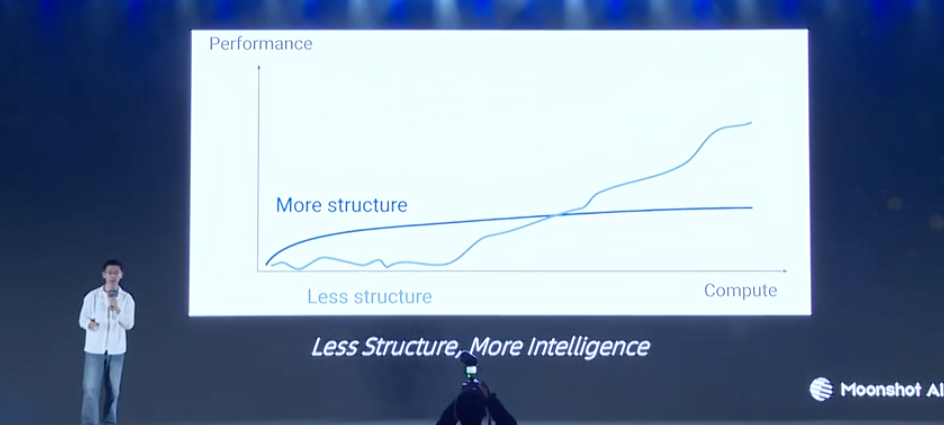 Performance

More structure

Less structure

Compute

Less Structure, More Intelligence

Moonshot AI